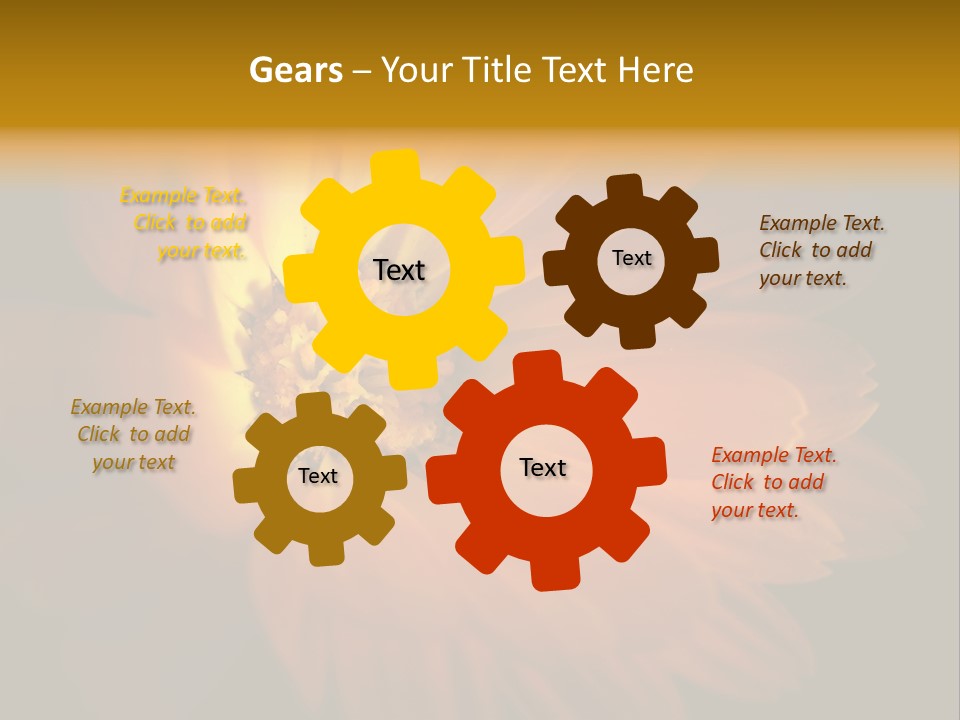 Gears – Your Title Text Here

Example Text. Click to add your text.

Text

Text

Example Text. Click to add your text.

Example Text. Click to add your text

Text

Text

Example Text. Click to add your text.